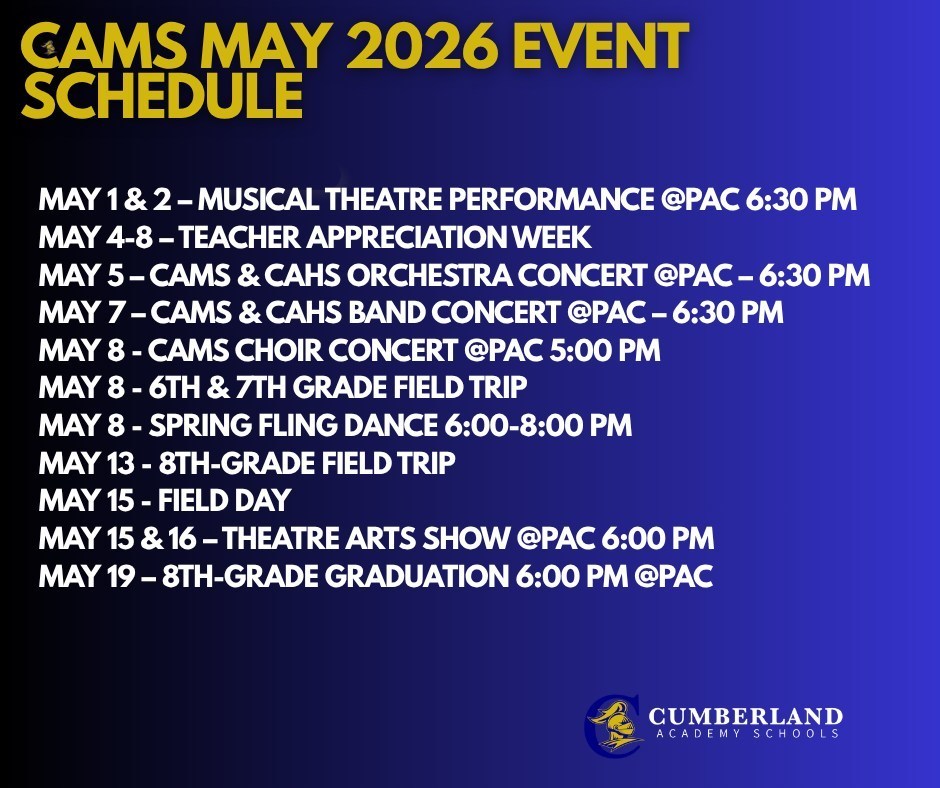 CAMS MAY 2026 EVENT SCHEDULE

MAY 1 & 2 – MUSICAL THEATRE PERFORMANCE @PAC 6:30 PM
MAY 4-8 – TEACHER APPRECIATION WEEK
MAY 5 – CAMS & CAHS ORCHESTRA CONCERT @PAC – 6:30 PM
MAY 7 – CAMS & CAHS BAND CONCERT @PAC – 6:30 PM
MAY 8 - CAMS CHOIR CONCERT @PAC 5:00 PM
MAY 8 - 6TH & 7TH GRADE FIELD TRIP
MAY 8 - SPRING FLING DANCE 6:00-8:00 PM
MAY 13 - 8TH-GRADE FIELD TRIP
MAY 15 - FIELD DAY
MAY 15 & 16 – THEATRE ARTS SHOW @PAC 6:00 PM
MAY 19 – 8TH-GRADE GRADUATION 6:00 PM @PAC

CUMBERLAND
ACADEMY SCHOOLS